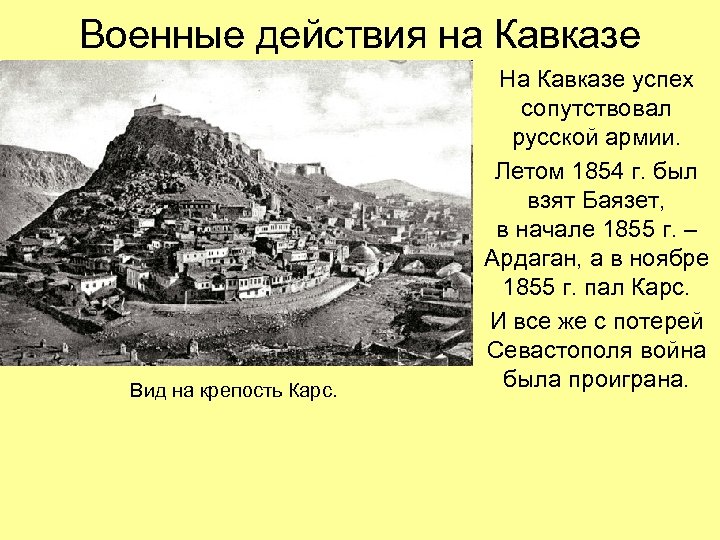 Военные действия на Кавказе

На Кавказе успех сопутствовал русской армии.

Летом 1854 г. был взят Баязет, в начале 1855 г. – Ардаган, а в ноябре 1855 г. пал Карс.

И все же с потерей Севастополя война была проиграна.

Вид на крепость Карс.